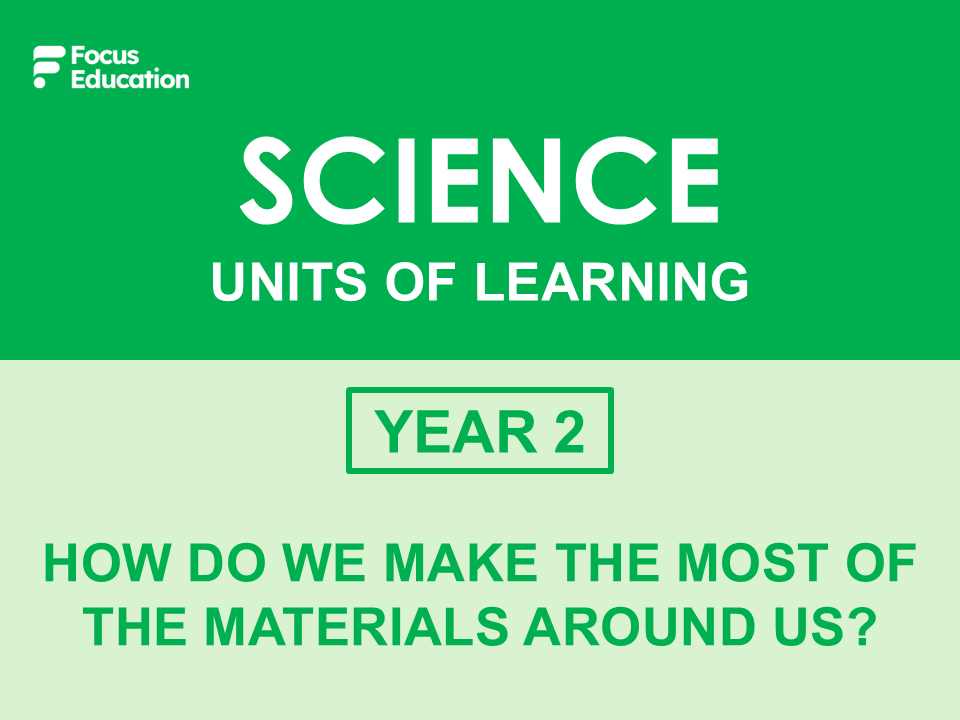 Focus Education

SCIENCE

UNITS OF LEARNING

YEAR 2

HOW DO WE MAKE THE MOST OF THE MATERIALS AROUND US?